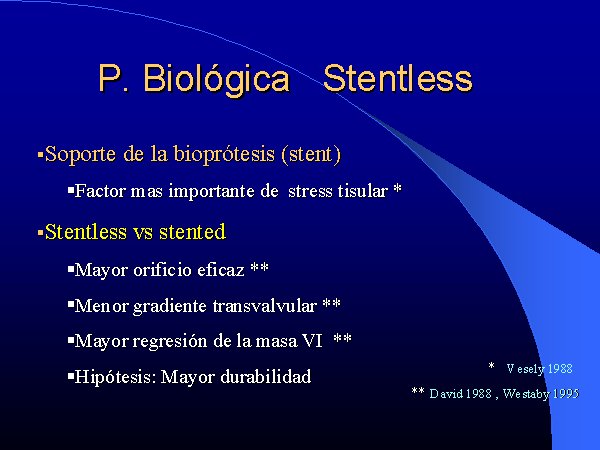 P. Biológica Stentless

▪Soporte de la bioprótesis (stent)

▪Factor mas importante de stress tisular *

▪Stentless vs stented

▪Mayor orificio eficaz **

▪Menor gradiente transvalvular **

▪Mayor regresión de la masa VI **

▪Hipótesis: Mayor durabilidad

* Vesely 1988

** David 1988 , Westaby 1995